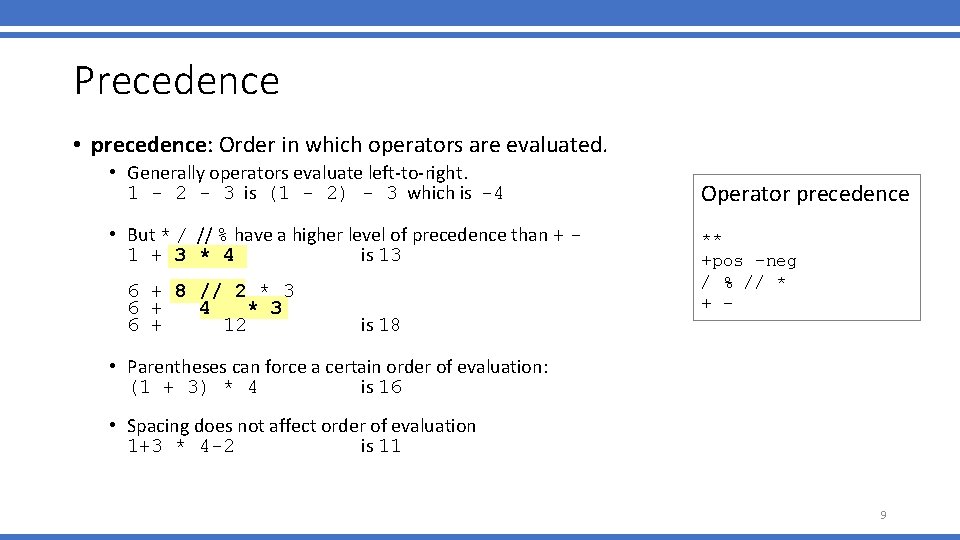 Precedence

• precedence: Order in which operators are evaluated.

• Generally operators evaluate left-to-right.
1 - 2 - 3 is (1 - 2) - 3 which is -4

• But * / // % have a higher level of precedence than + -
1 + 3 * 4 is 13

6 + 8 // 2 * 3
6 + 4 * 3
6 + 12 is 18

• Parentheses can force a certain order of evaluation:
(1 + 3) * 4 is 16

• Spacing does not affect order of evaluation
1+3 * 4-2 is 11

Operator precedence

**
+pos -neg
/ % // *
+ -

9